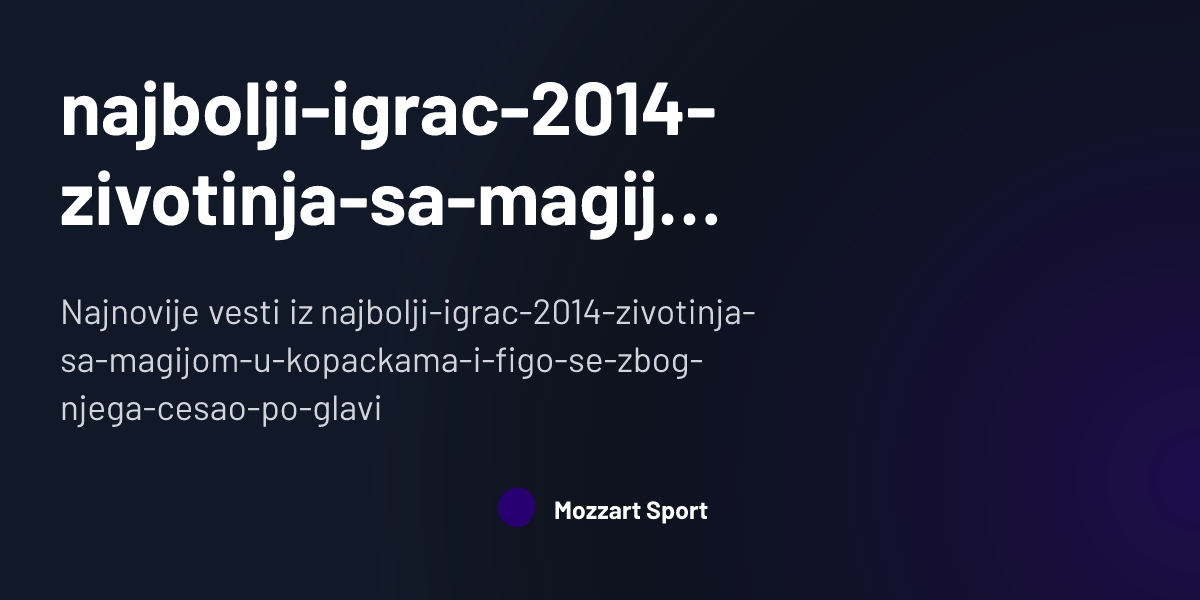 najbolji-igrac-2014-zivotinja-sa-magij...

Najnovije vesti iz najbolji-igrac-2014-zivotinja-sa-magijom-u-kopackama-i-figo-se-zbog-njega-cesao-po-glavi

Mozzart Sport